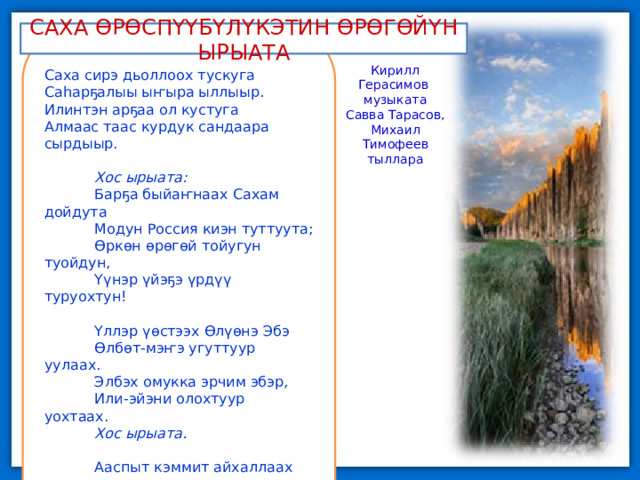 САХА ӨРӨСПҮҮБҮЛҮКЭТИН ӨРӨГӨЙҮН ЫРЫАТА

Саха сирэ дьоллоох тускуга
Саһарҕалыы ыҥыра ыллыыр.
Илинтэн арҕаа ол кустуга
Алмаас таас курдук сандаара сырдыыр.

Хос ырыата:
Барҕа быйаҥнаах Сахам дойдута
Модун Россия киэн туттуута;
Өркөн өрөгөй тойугун туойдун,
Үүнэр үйэҕэ үрдүү туруохтун!

Үллэр үөстээх Өлүөнэ Эбэ
Өлбөт-мэҥэ угуттуур уулаах.
Элбэх омукка эрчим эбэр,
Или-эйэни олохтуур уохтаах.
Хос ырыата.

Ааспыт кэммит айхаллаах

Кирилл Герасимов музыката
Савва Тарасов, Михаил Тимофеев тыллара